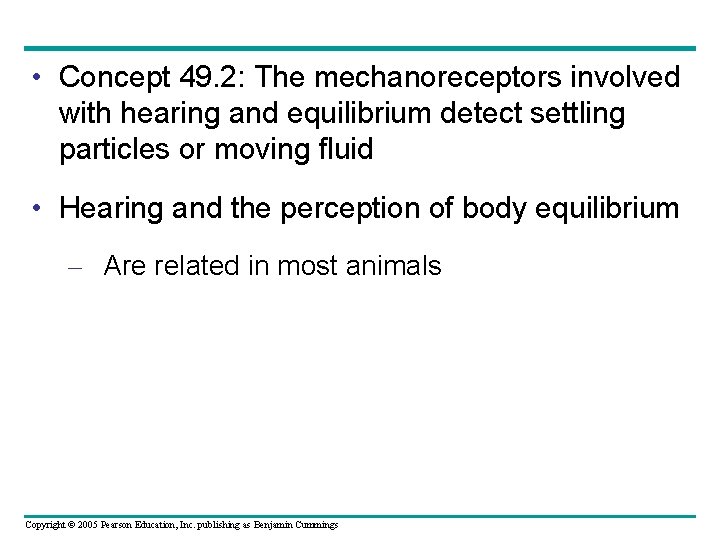 • Concept 49.2: The mechanoreceptors involved with hearing and equilibrium detect settling particles or moving fluid

• Hearing and the perception of body equilibrium

– Are related in most animals

Copyright © 2005 Pearson Education, Inc. publishing as Benjamin Cummings